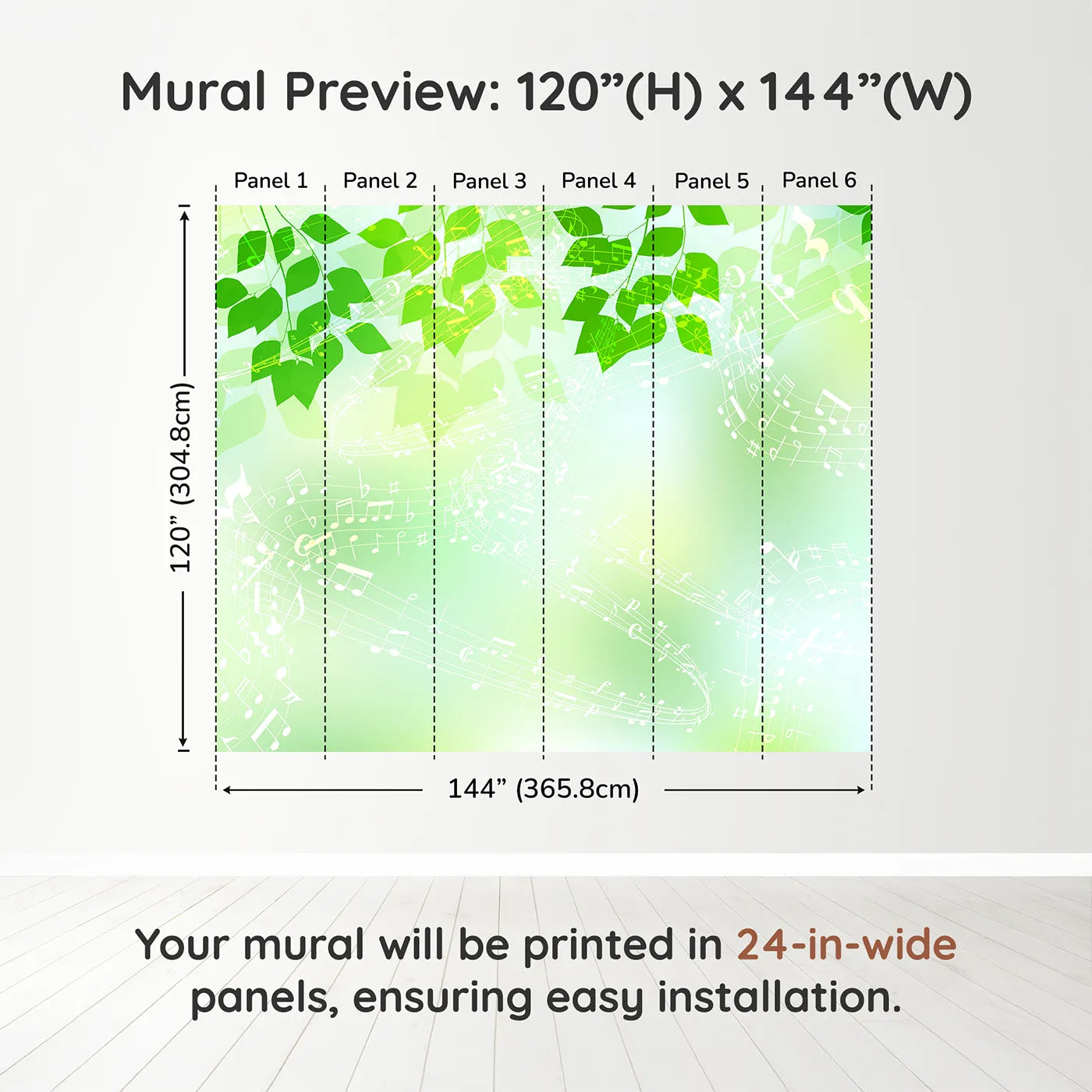 Mural Preview: 120”(H) x 144”(W)

Panel 1 Panel 2 Panel 3 Panel 4 Panel 5 Panel 6

120” (304.8cm)

144” (365.8cm)

Your mural will be printed in 24-in-wide panels, ensuring easy installation.